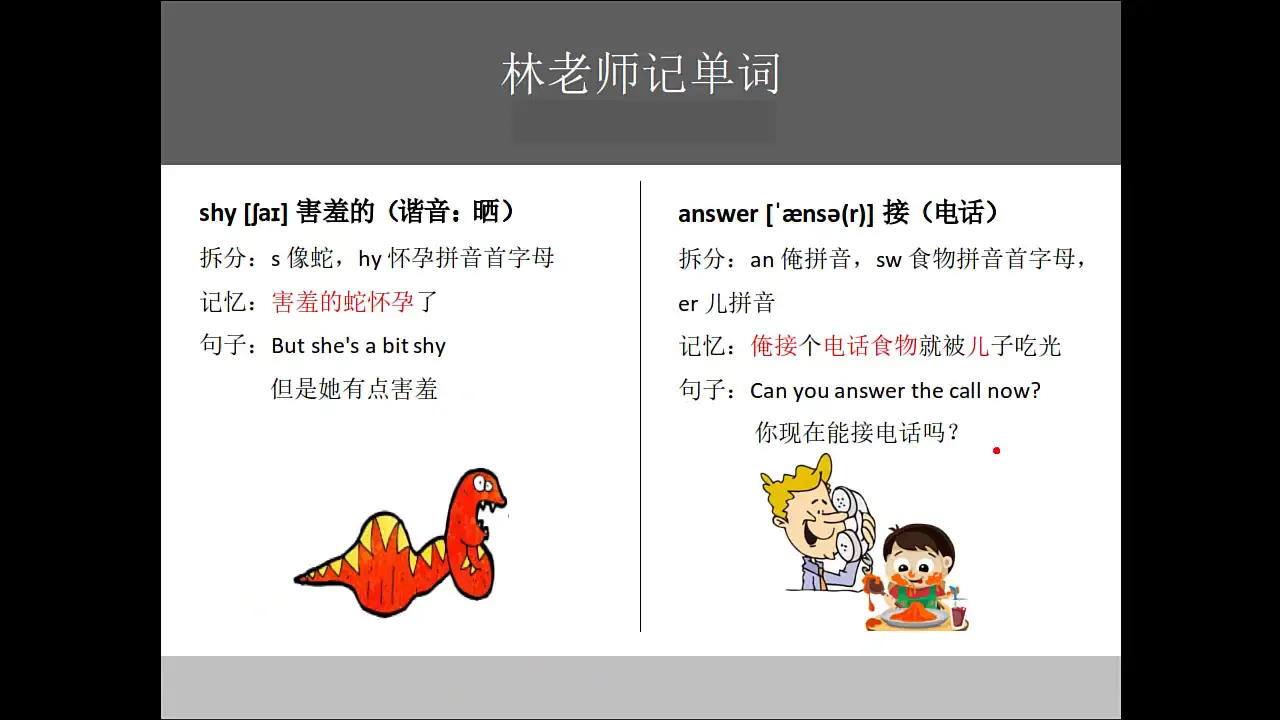 林老师记单词

shy [ʃaɪ] 害羞的（谐音：晒）

拆分：s 像蛇，hy 怀孕拼音首字母

记忆：害羞的蛇怀孕了

句子：But she's a bit shy

但是她有点害羞

answer [ˈænsə(r)] 接（电话）

拆分：an 俺拼音，sw 食物拼音首字母，er 儿拼音

记忆：俺接个电话食物就被儿子吃光

句子：Can you answer the call now?

你现在能接电话吗？